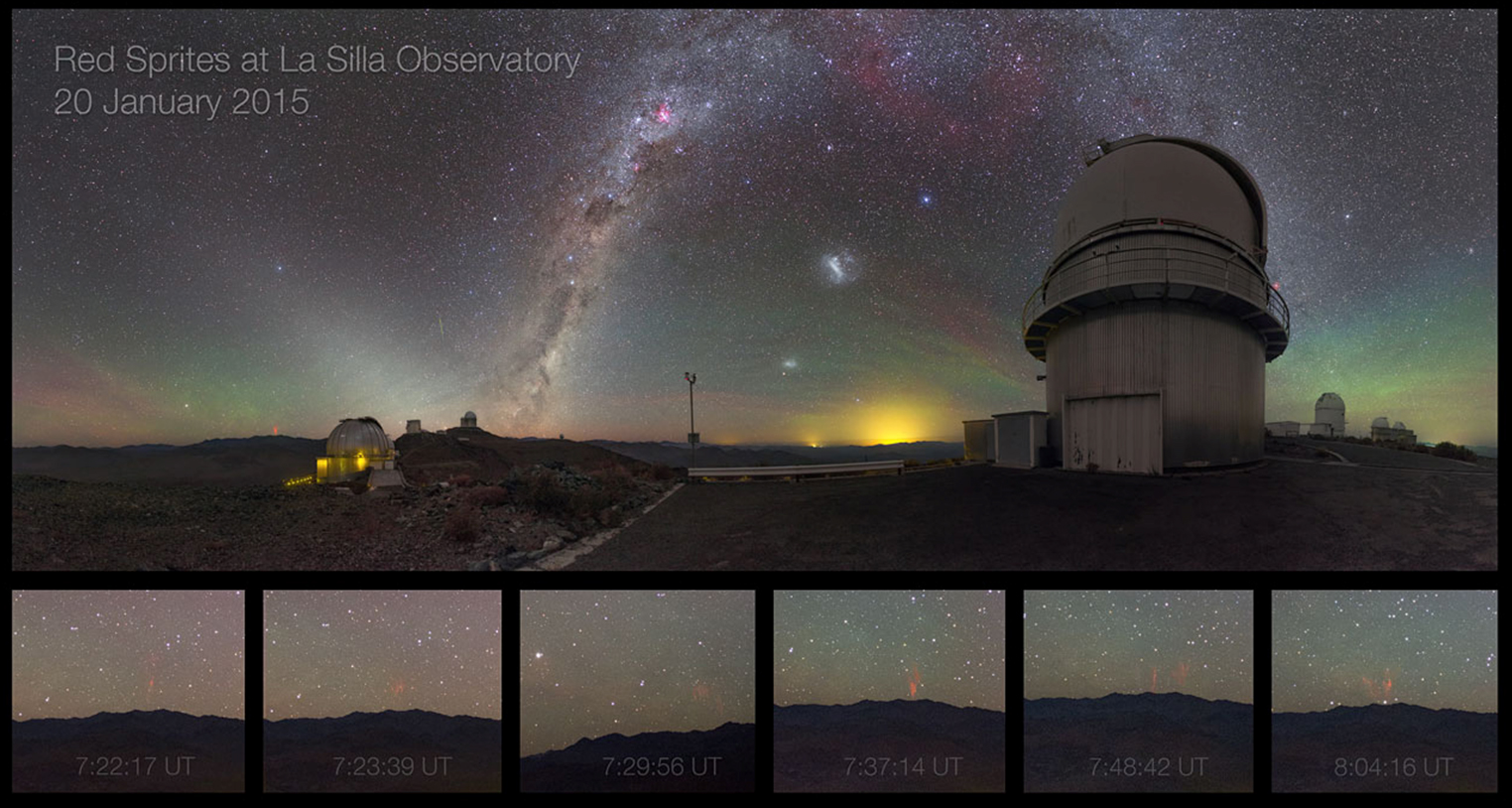 Red Sprites at La Silla Observatory
20 January 2015

7:22:17 UT

7:23:39 UT

7:29:56 UT

7:37:14 UT

7:48:42 UT

8:04:16 UT